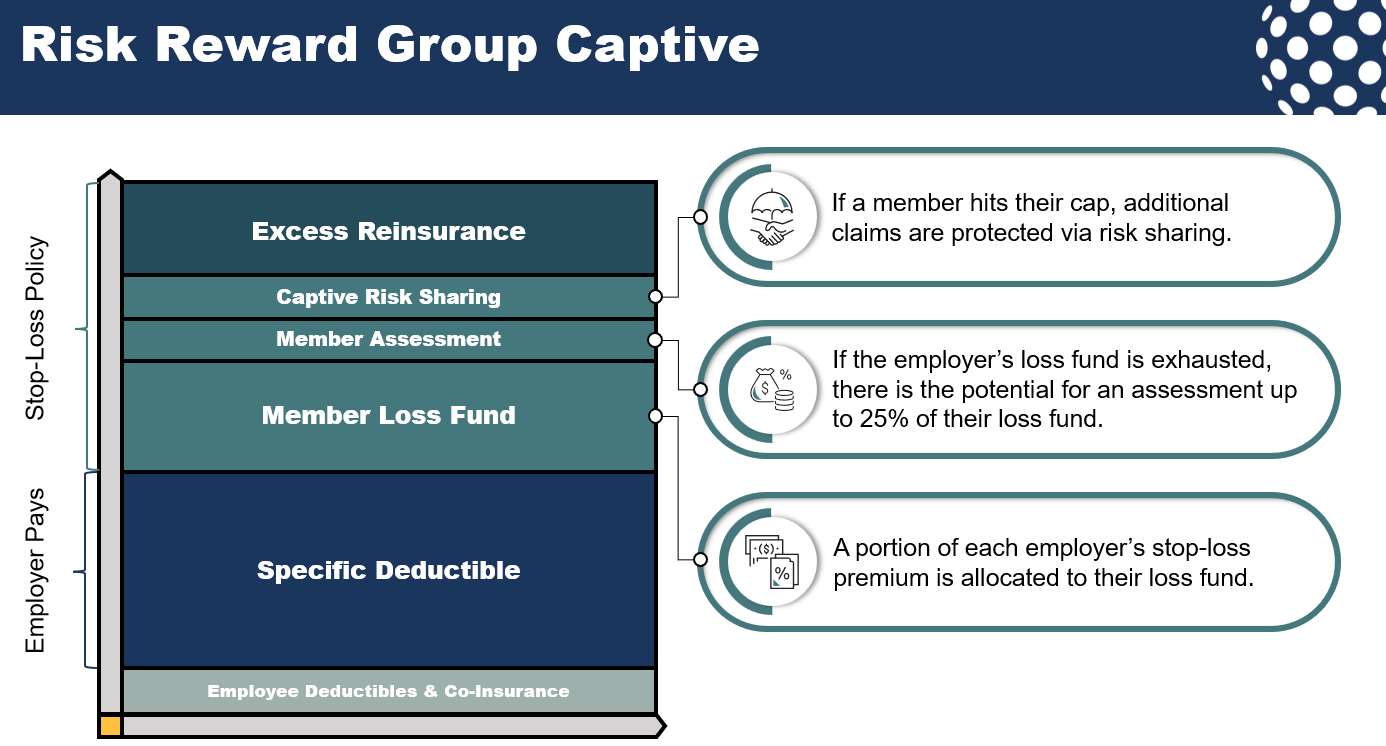 Risk Reward Group Captive

Stop-Loss Policy

Employer Pays

Excess Reinsurance

Captive Risk Sharing

Member Assessment

Member Loss Fund

Specific Deductible

Employee Deductibles & Co-Insurance

If a member hits their cap, additional claims are protected via risk sharing.

If the employer's loss fund is exhausted, there is the potential for an assessment up to 25% of their loss fund.

A portion of each employer's stop-loss premium is allocated to their loss fund.